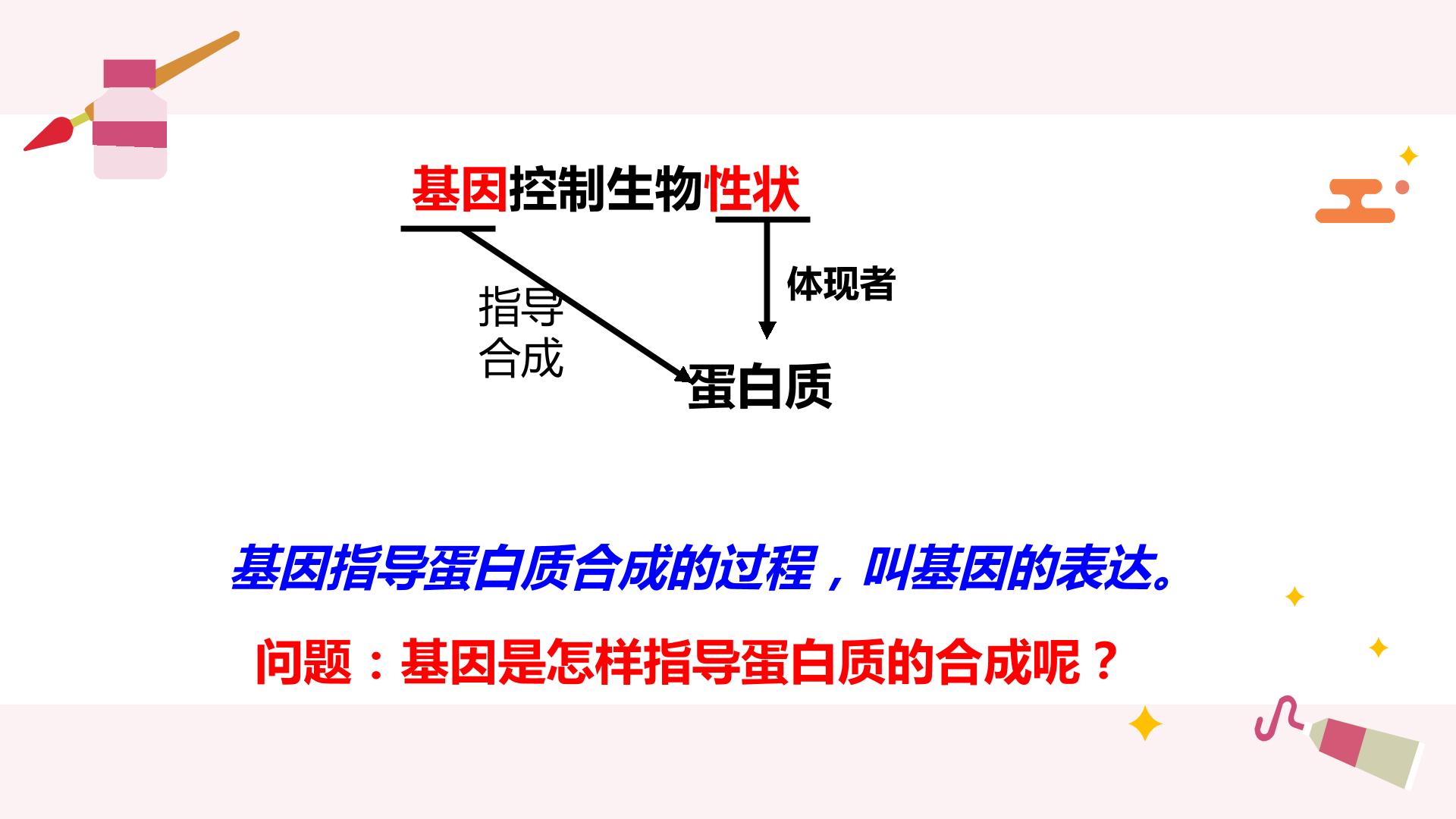 基因控制生物性状

指导合成

体现者

蛋白质

基因指导蛋白质合成的过程，叫基因的表达。

问题：基因是怎样指导蛋白质的合成呢？